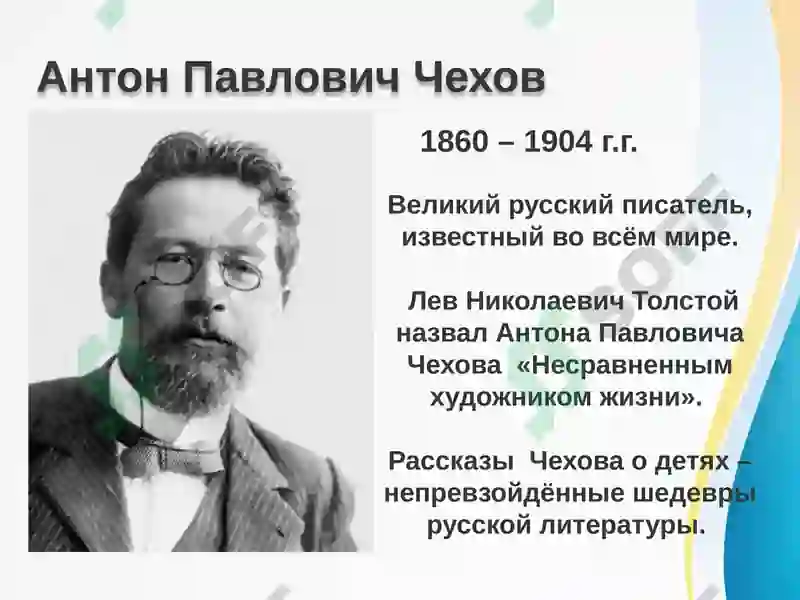 Антон Павлович Чехов

1860 – 1904 г.г.

Великий русский писатель, известный во всём мире.

Лев Николаевич Толстой назвал Антона Павловича Чехова «Несравненным художником жизни».

Рассказы Чехова о детях – непревзойдённые шедевры русской литературы.